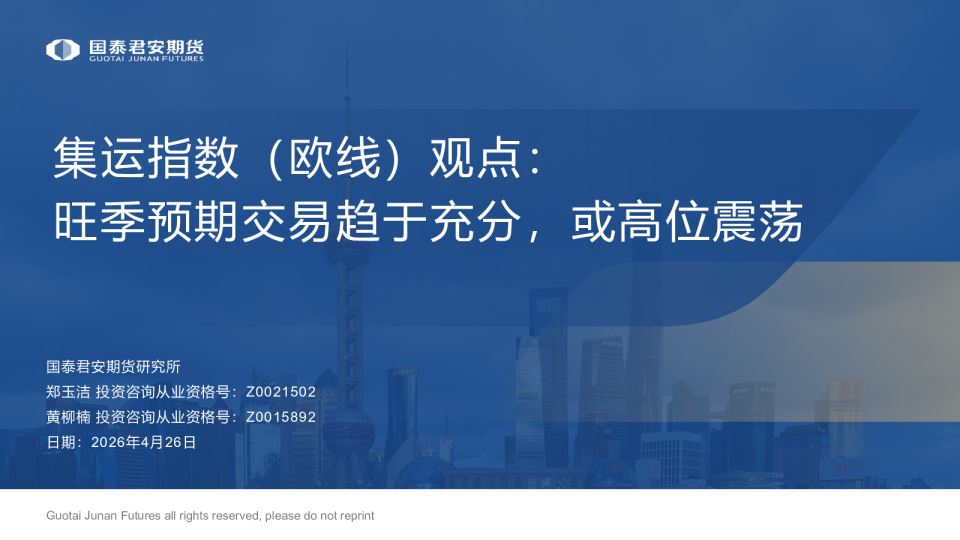 国泰君安期货
GUOTAI JUNAN FUTURES

集运指数（欧线）观点：
旺季预期交易趋于充分，或高位震荡

国泰君安期货研究所
郑玉洁 投资咨询从业资格号：Z0021502
黄柳楠 投资咨询从业资格号：Z0015892
日期：2026年4月26日

Guotai Junan Futures all rights reserved, please do not reprint